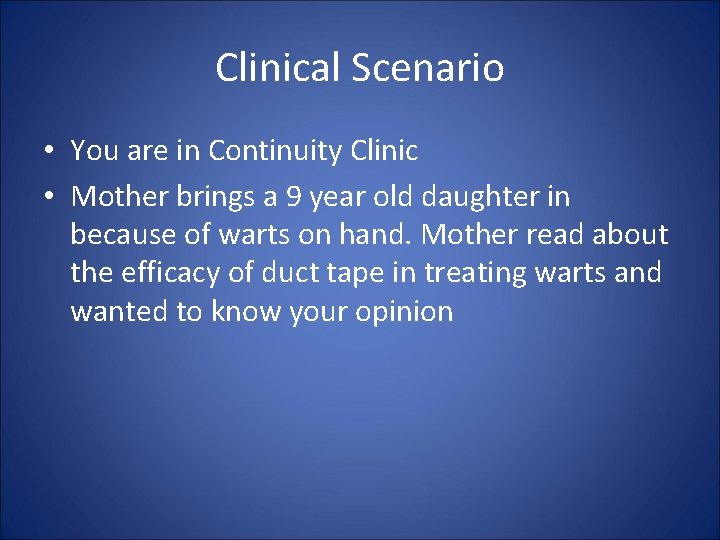 Clinical Scenario

• You are in Continuity Clinic

• Mother brings a 9 year old daughter in because of warts on hand. Mother read about the efficacy of duct tape in treating warts and wanted to know your opinion